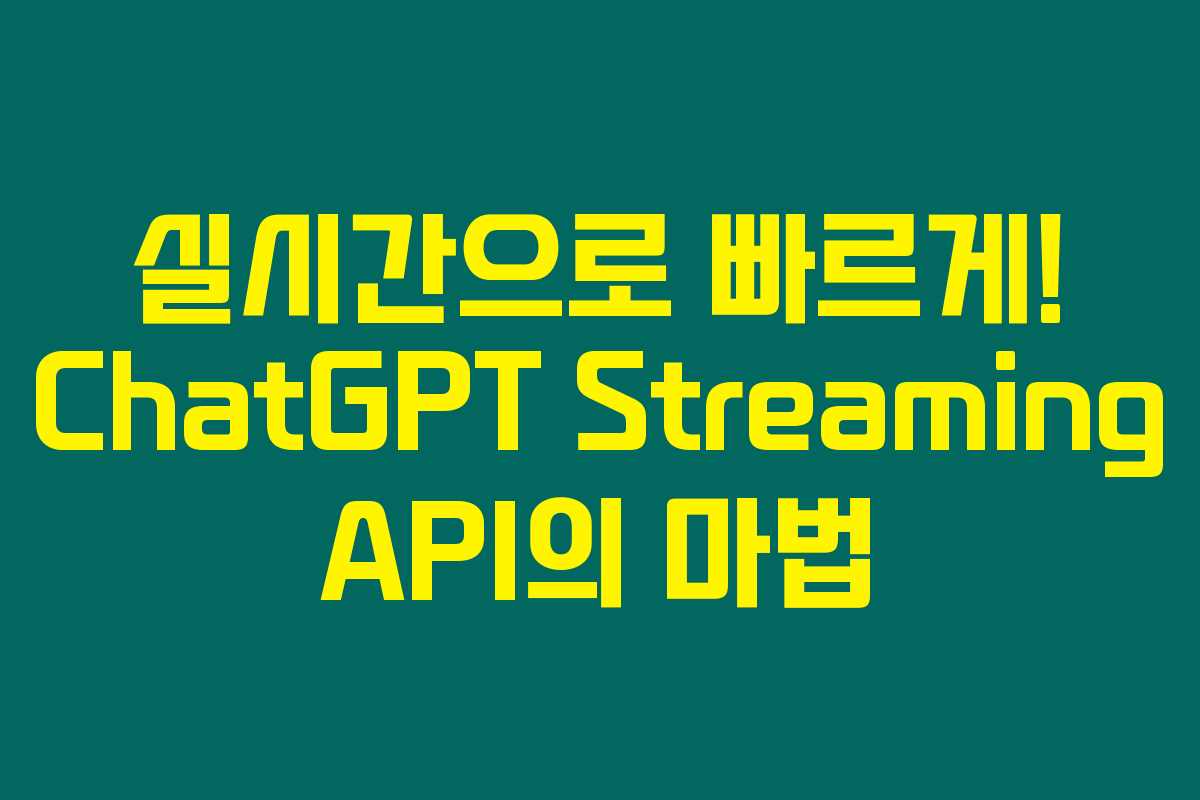 실시간으로 빠르게! ChatGPT Streaming API의 마법